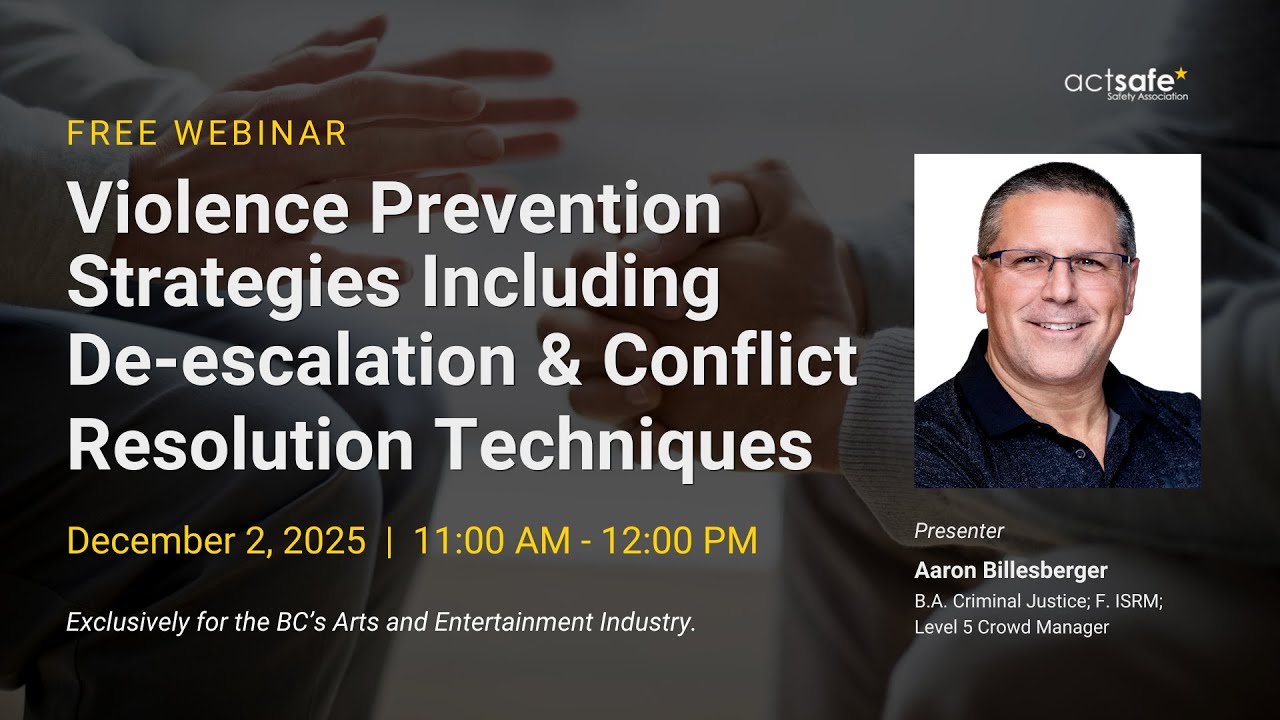 actsafe
Safety Association

FREE WEBINAR

Violence Prevention Strategies Including De-escalation & Conflict Resolution Techniques

December 2, 2025 | 11:00 AM - 12:00 PM

Exclusively for the BC's Arts and Entertainment Industry.

Presenter
Aaron Billesberger
B.A. Criminal Justice; F. ISRM; Level 5 Crowd Manager